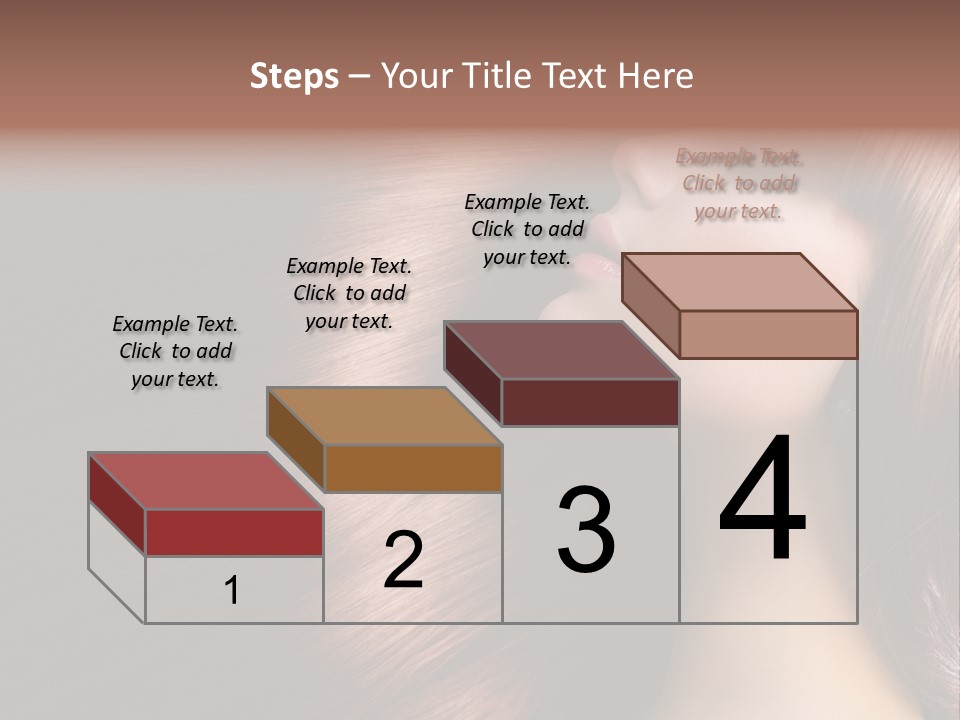 Steps – Your Title Text Here

Example Text. Click to add your text.

Example Text. Click to add your text.

Example Text. Click to add your text.

Example Text. Click to add your text.

1

2

3

4